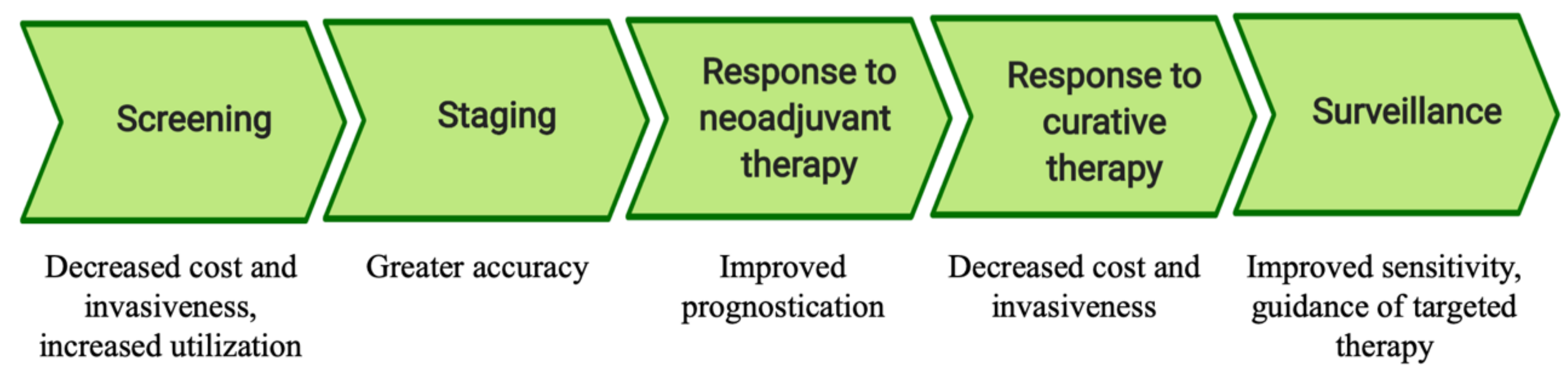 Screening

Staging

Response to neoadjuvant therapy

Response to curative therapy

Surveillance

Decreased cost and invasiveness, increased utilization

Greater accuracy

Improved prognostication

Decreased cost and invasiveness

Improved sensitivity, guidance of targeted therapy